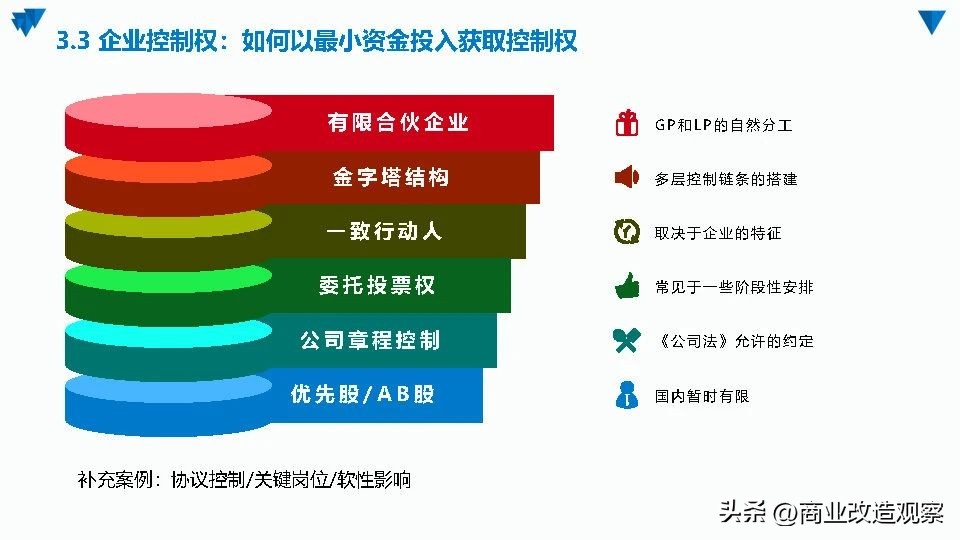 3.3 企业控制权：如何以最小资金投入获取控制权

有限合伙企业

金字塔结构

一致行动人

委托投票权

公司章程控制

优先股/AB股

GP和LP的自然分工

多层控制链条的搭建

取决于企业的特征

常见于一些阶段性安排

《公司法》允许的约定

国内暂时有限

补充案例：协议控制/关键岗位/软性影响

头条 @商业改造观察